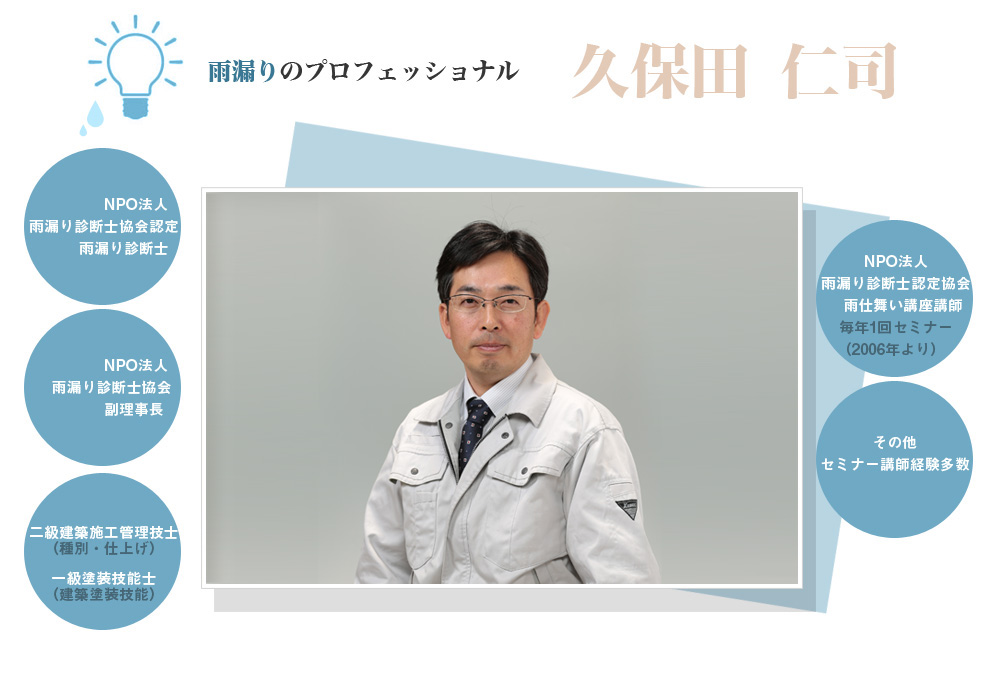 雨漏りのプロフェッショナル

久保田　仁司

NPO法人
雨漏り診断士協会認定
雨漏り診断士

NPO法人
雨漏り診断士協会
副理事長

二級建築施工管理技士
（種別・仕上げ）

一級塗装技能士
（建築塗装技能）

NPO法人
雨漏り診断士認定協会
雨仕舞い講座講師
毎年1回セミナー
（2006年より）

その他
セミナー講師経験多数